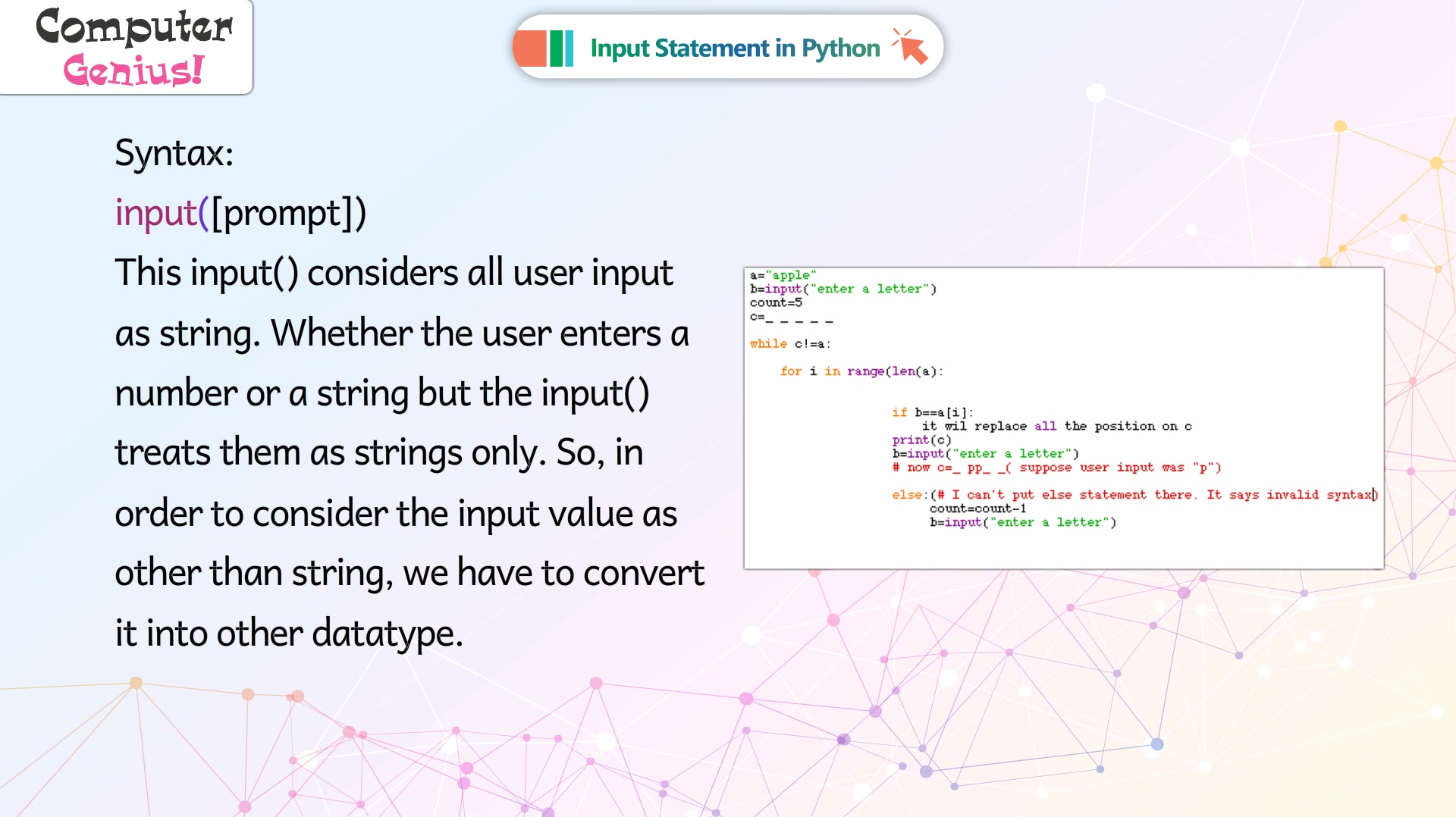 Computer Genius!

Input Statement in Python

Syntax:

input([prompt])

This input() considers all user input as string. Whether the user enters a number or a string but the input() treats them as strings only. So, in order to consider the input value as other than string, we have to convert it into other datatype.

a="apple"
b=input("enter a letter")
count=5
c=_ _ _ _ _

while c!=a:

    for i in range(len(a):

            if b==a[i]:
                it wil replace all the position on c
            print(c)
            b=input("enter a letter")
            # now c=_ pp_ _( suppose user input was "p")

            else:(# I can't put else statement there. It says invalid syntax)
                count=count-1
                b=input("enter a letter")